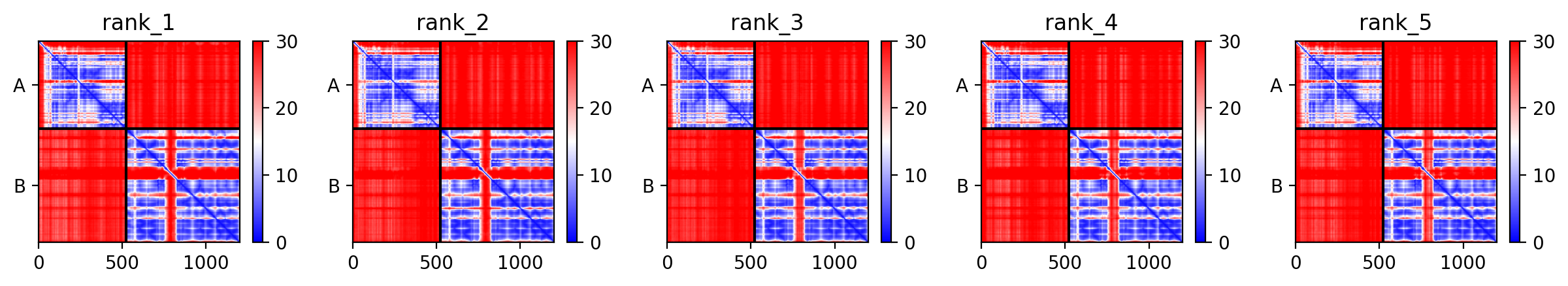 rank_1

A

B

0 500 1000

30 20 10 0

rank_2

A

B

0 500 1000

30 20 10 0

rank_3

A

B

0 500 1000

30 20 10 0

rank_4

A

B

0 500 1000

30 20 10 0

rank_5

A

B

0 500 1000

30 20 10 0